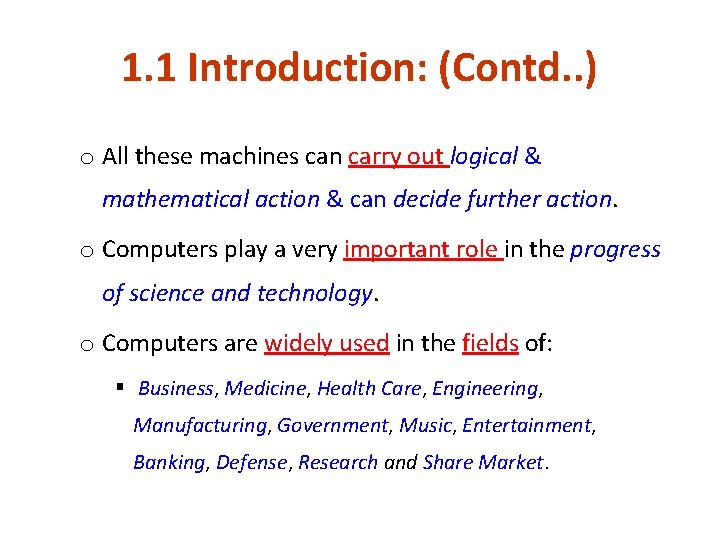 1.1 Introduction: (Contd..)

o All these machines can carry out logical & mathematical action & can decide further action.

o Computers play a very important role in the progress of science and technology.

o Computers are widely used in the fields of:

▪ Business, Medicine, Health Care, Engineering, Manufacturing, Government, Music, Entertainment, Banking, Defense, Research and Share Market.